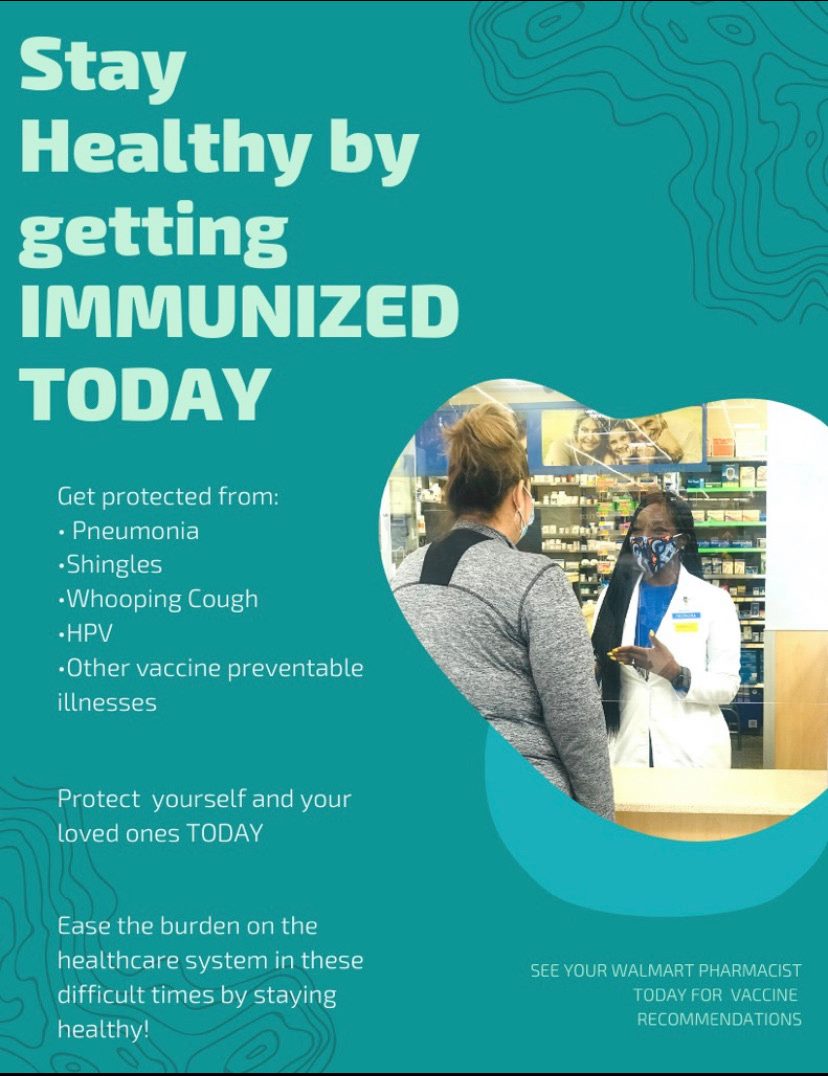 Stay Healthy by getting IMMUNIZED TODAY

Get protected from:
• Pneumonia
•Shingles
•Whooping Cough
•HPV
•Other vaccine preventable illnesses

Protect yourself and your loved ones TODAY

Ease the burden on the healthcare system in these difficult times by staying healthy!

SEE YOUR WALMART PHARMACIST TODAY FOR VACCINE RECOMMENDATIONS